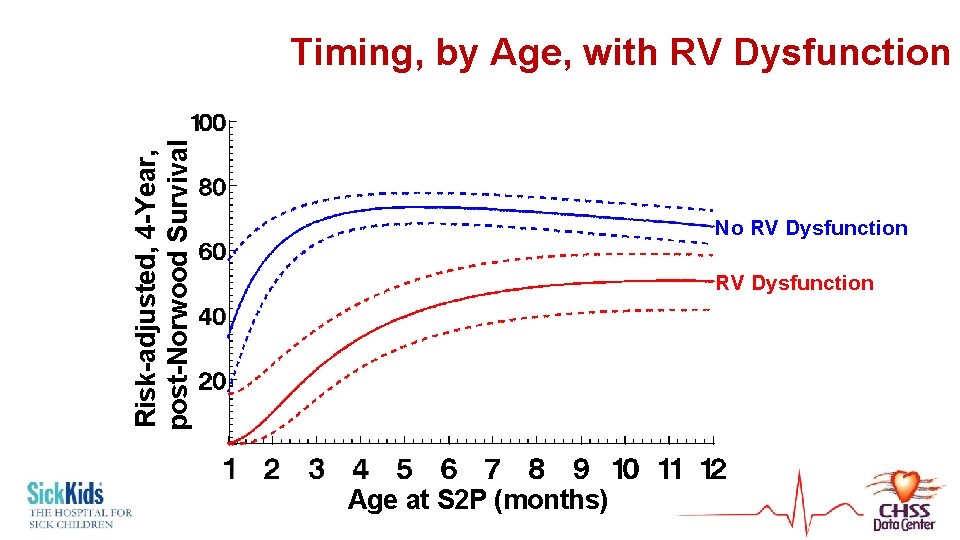 Timing, by Age, with RV Dysfunction

Risk-adjusted, 4-Year, post-Norwood Survival

100
80
60
40
20

No RV Dysfunction
RV Dysfunction

1 2 3 4 5 6 7 8 9 10 11 12
Age at S2P (months)

SickKids
THE HOSPITAL FOR SICK CHILDREN

CHSS Data Center